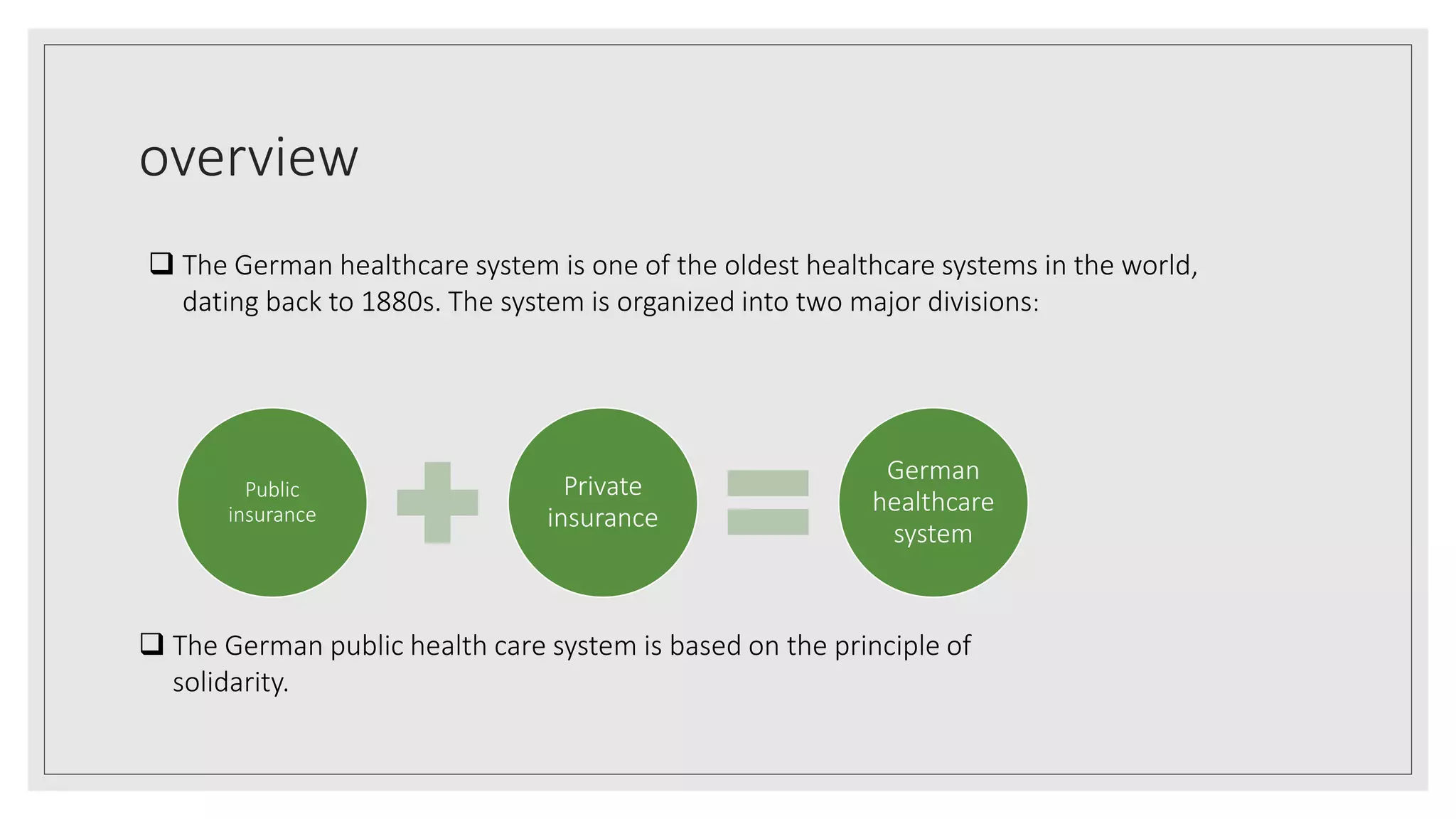 overview

❑ The German healthcare system is one of the oldest healthcare systems in the world, dating back to 1880s. The system is organized into two major divisions:

Public insurance

Private insurance

German healthcare system

❑ The German public health care system is based on the principle of solidarity.